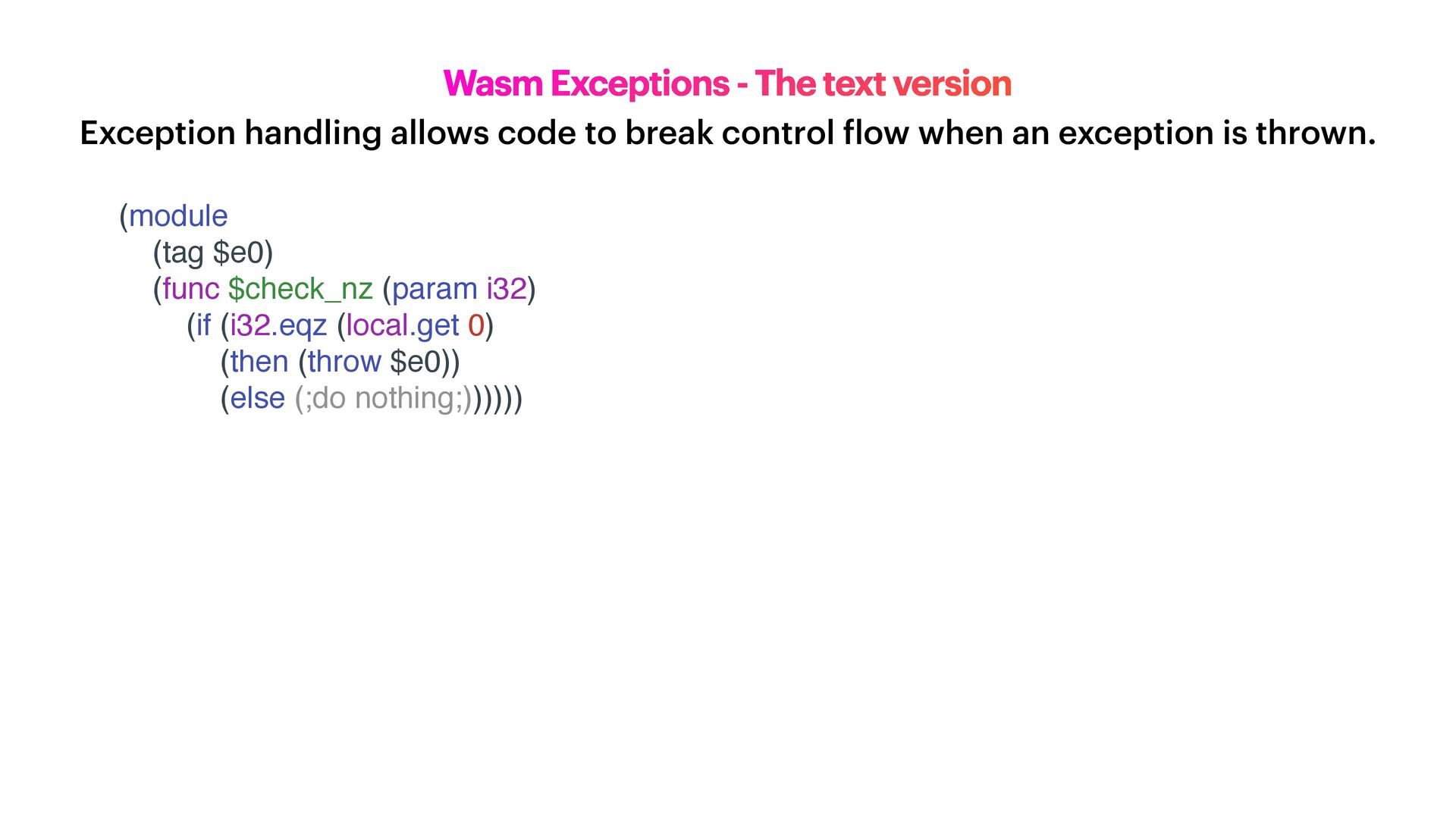 Wasm Exceptions - The text version

Exception handling allows code to break control flow when an exception is thrown.

(module
(tag $e0)
(func $check_nz (param i32)
(if (i32.eqz (local.get 0)
(then (throw $e0))
(else (;do nothing;))))))